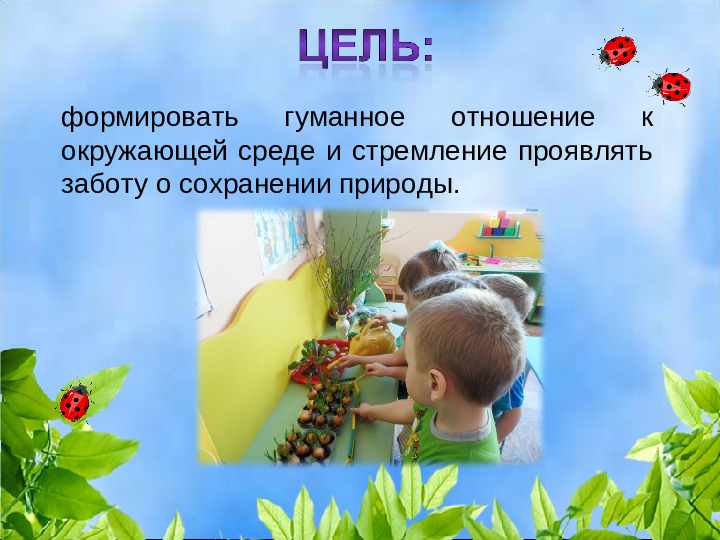 ЦЕЛЬ:

формировать гуманное отношение к окружающей среде и стремление проявлять заботу о сохранении природы.